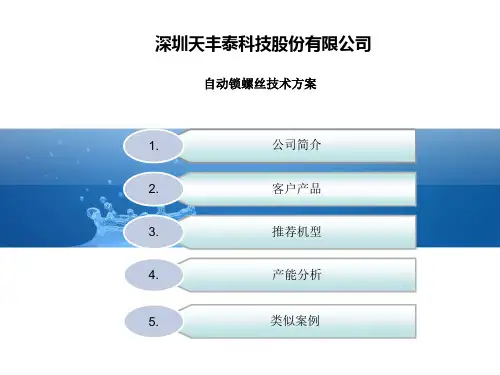 深圳天丰泰科技股份有限公司

自动锁螺丝技术方案

1. 公司简介

2. 客户产品

3. 推荐机型

4. 产能分析

5. 类似案例